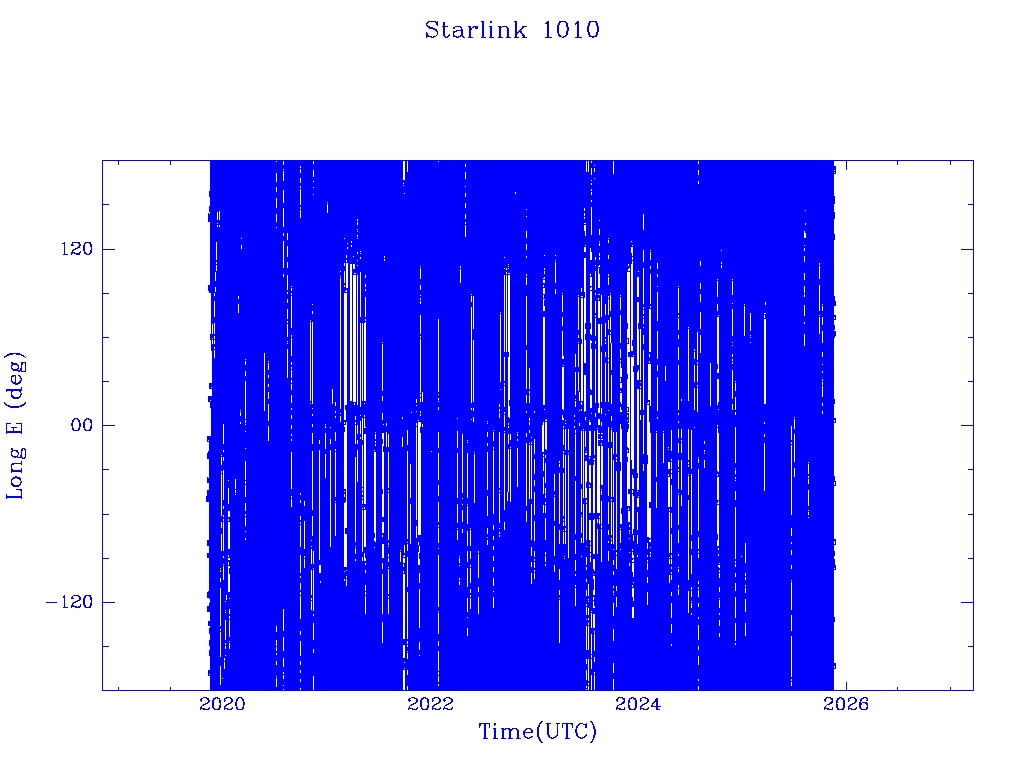 Starlink 1010

Long E (deg)

120

00

−120

2020

2022

2024

2026

Time(UTC)